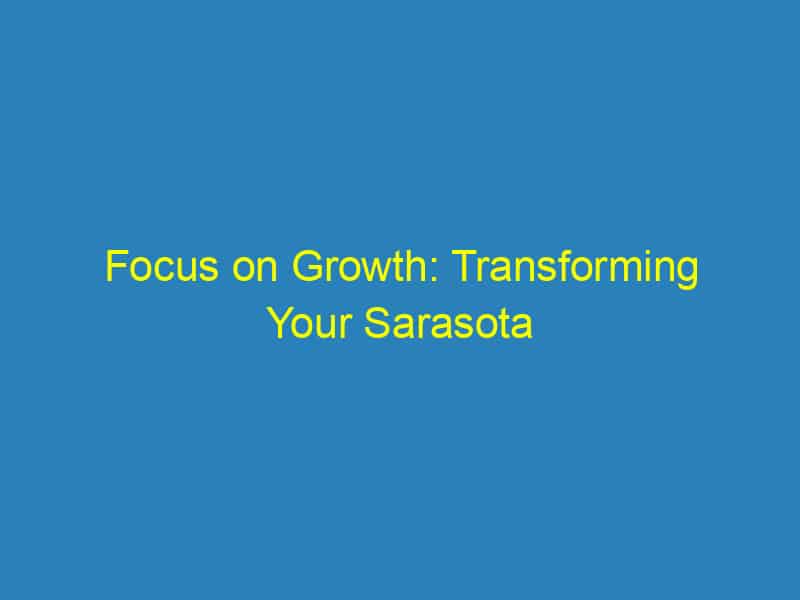 Focus on Growth: Transforming Your Sarasota